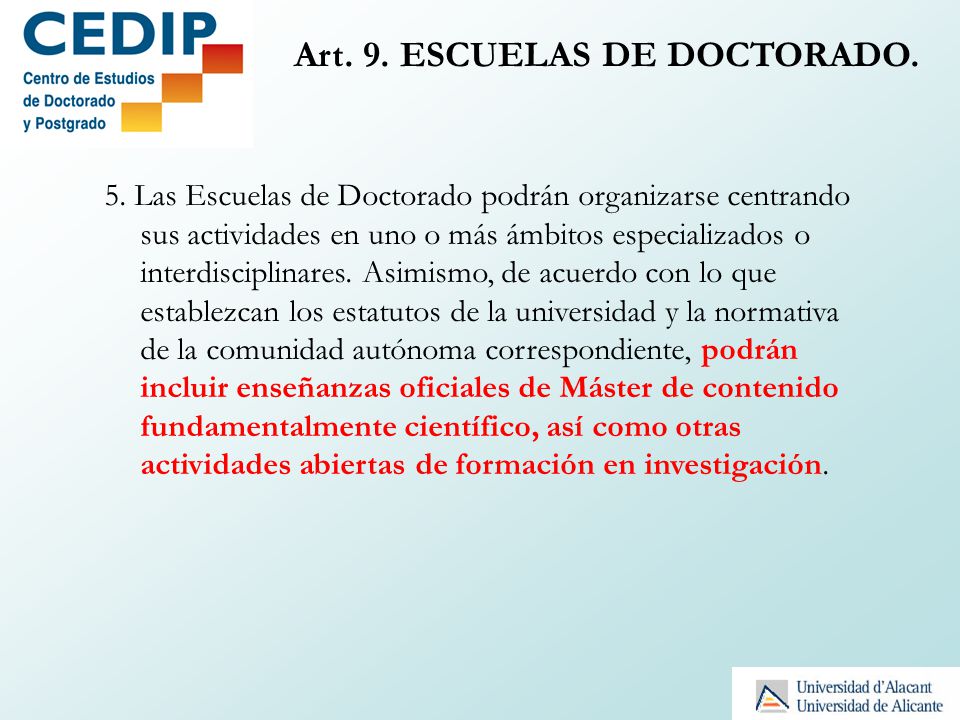 CEDIP
Centro de Estudios de Doctorado y Postgrado

Art. 9. ESCUELAS DE DOCTORADO.

5. Las Escuelas de Doctorado podrán organizarse centrando sus actividades en uno o más ámbitos especializados o interdisciplinares. Asimismo, de acuerdo con lo que establezcan los estatutos de la universidad y la normativa de la comunidad autónoma correspondiente, podrán incluir enseñanzas oficiales de Máster de contenido fundamentalmente científico, así como otras actividades abiertas de formación en investigación.

Universidad d'Alacant
Universidad de Alicante